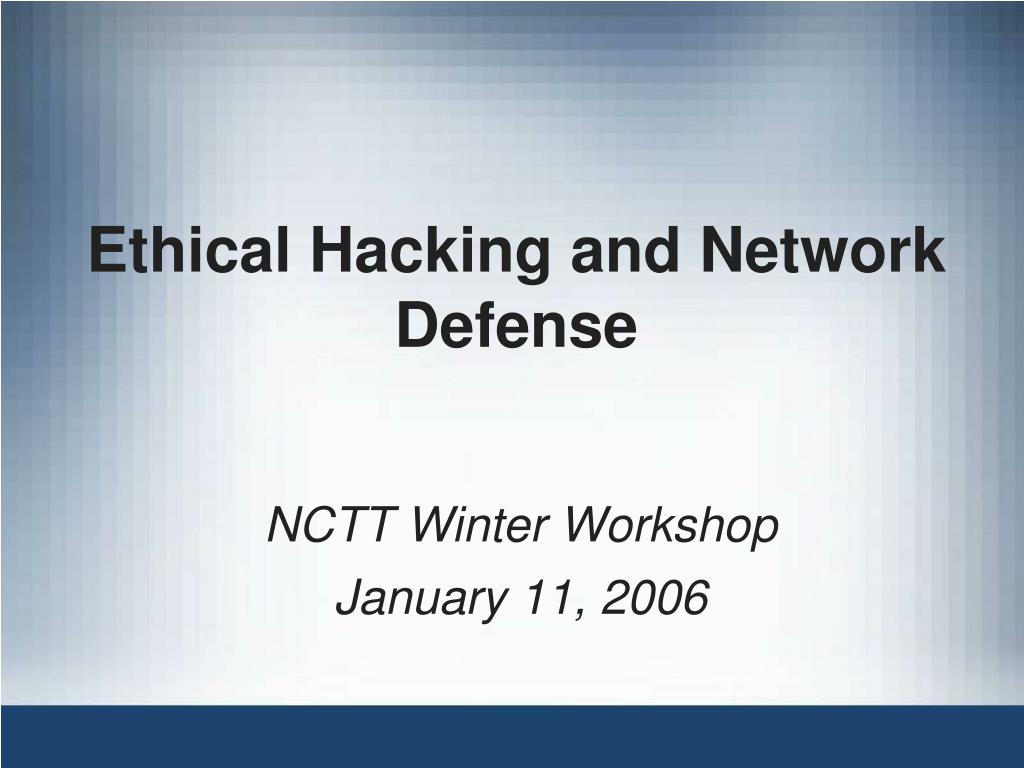 Ethical Hacking and Network Defense

NCTT Winter Workshop

January 11, 2006